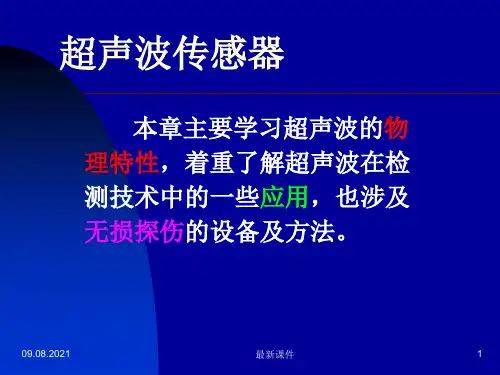 超声波传感器

本章主要学习超声波的物理特性，着重了解超声波在检测技术中的一些应用，也涉及无损探伤的设备及方法。

09.08.2021

最新课件

1